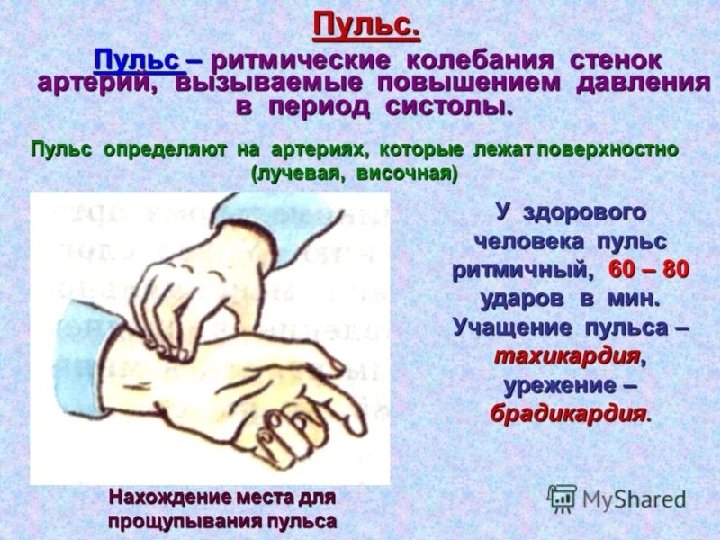 Пульс.

Пульс – ритмические колебания стенок артерий, вызываемые повышением давления в период систолы.

Пульс определяют на артериях, которые лежат поверхностно (лучевая, височная)

У здорового человека пульс ритмичный, 60 – 80 ударов в мин. Учащение пульса – тахикардия, урежение – брадикардия.

Нахождение места для прощупывания пульса

MyShared